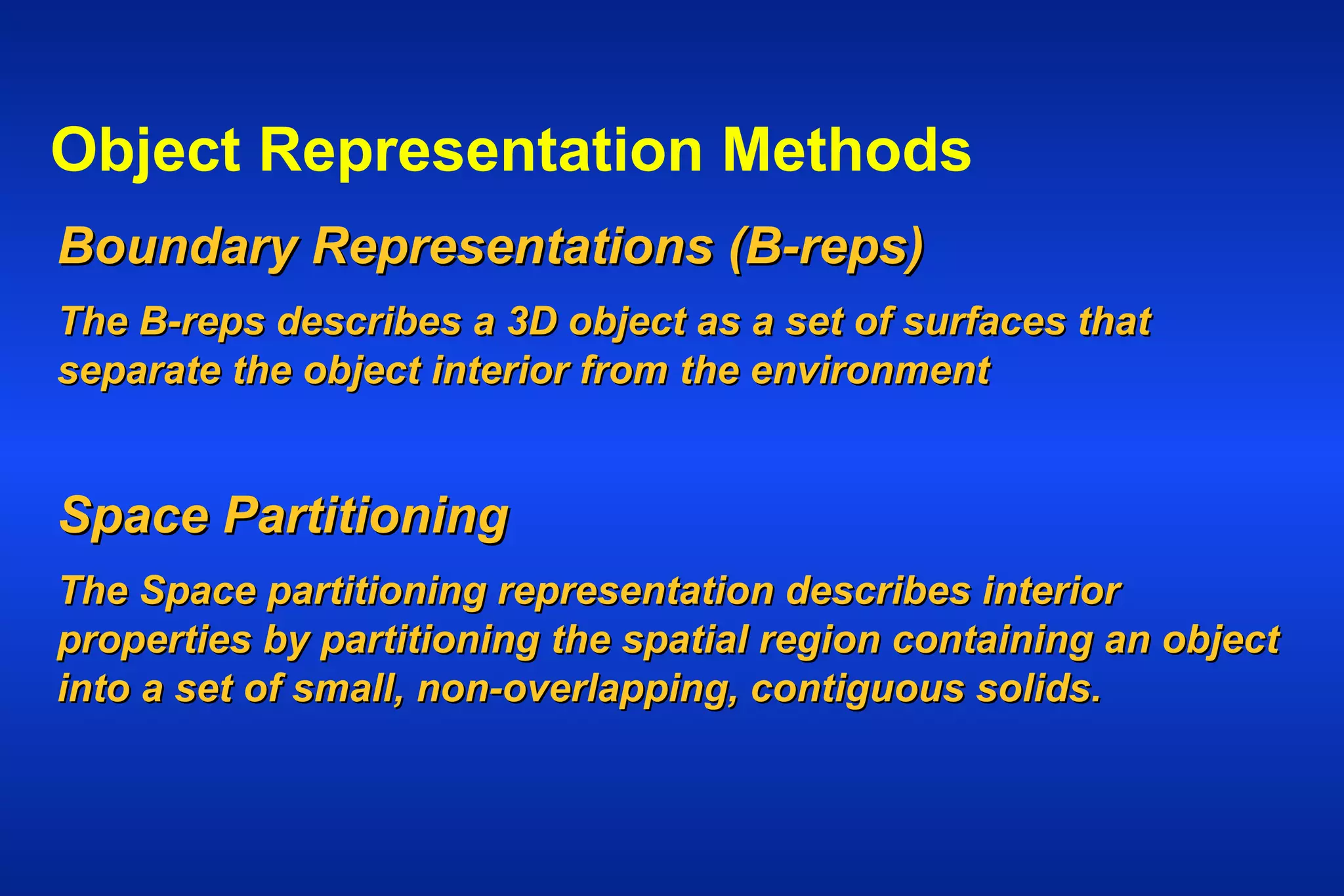 Object Representation Methods

Boundary Representations (B-reps)

The B-reps describes a 3D object as a set of surfaces that separate the object interior from the environment

Space Partitioning

The Space partitioning representation describes interior properties by partitioning the spatial region containing an object into a set of small, non-overlapping, contiguous solids.